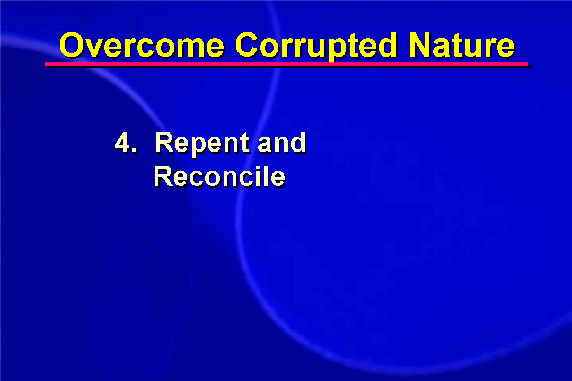 Overcome Corrupted Nature

4. Repent and Reconcile